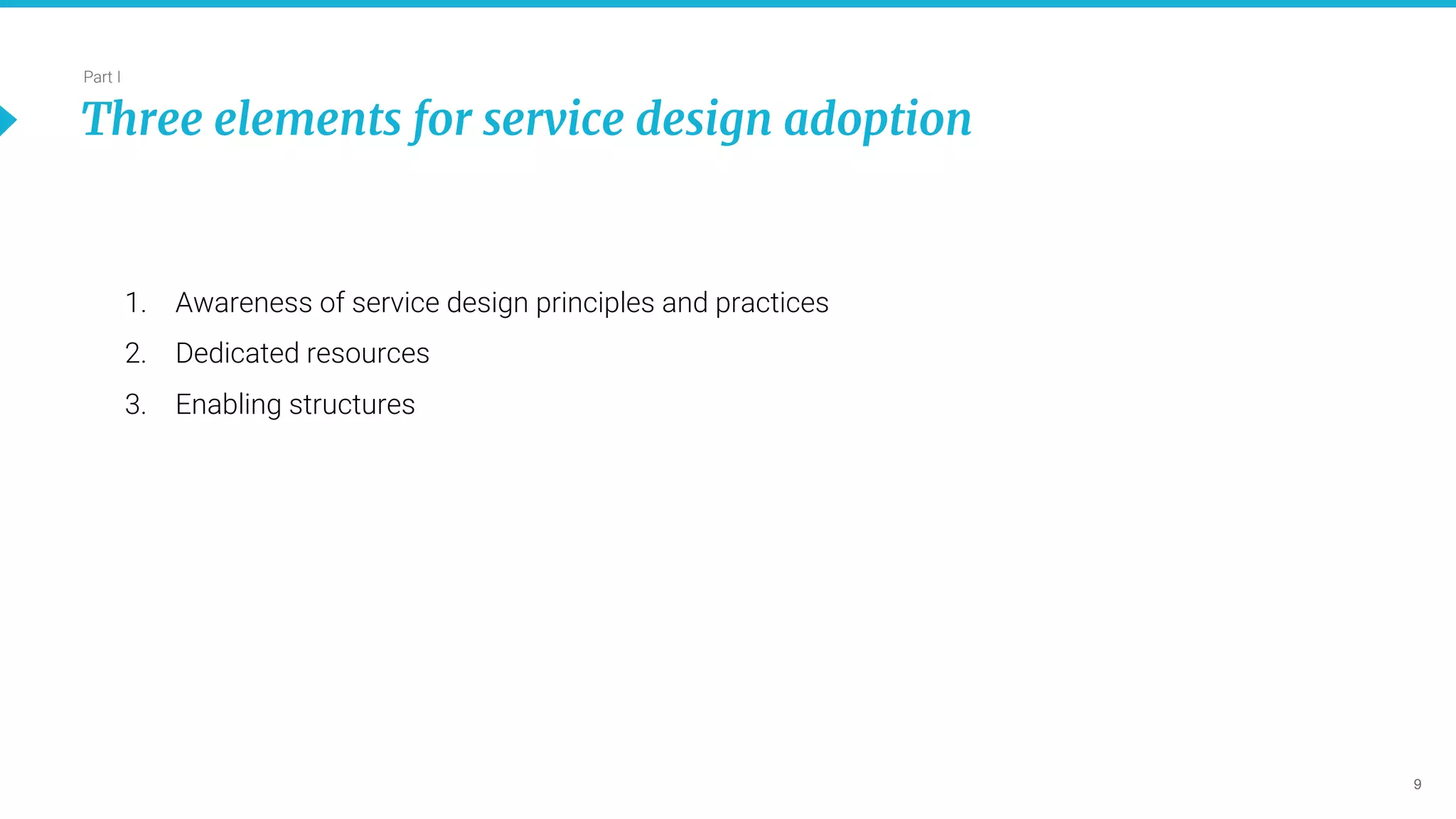 Part I

Three elements for service design adoption

1. Awareness of service design principles and practices
2. Dedicated resources
3. Enabling structures

9